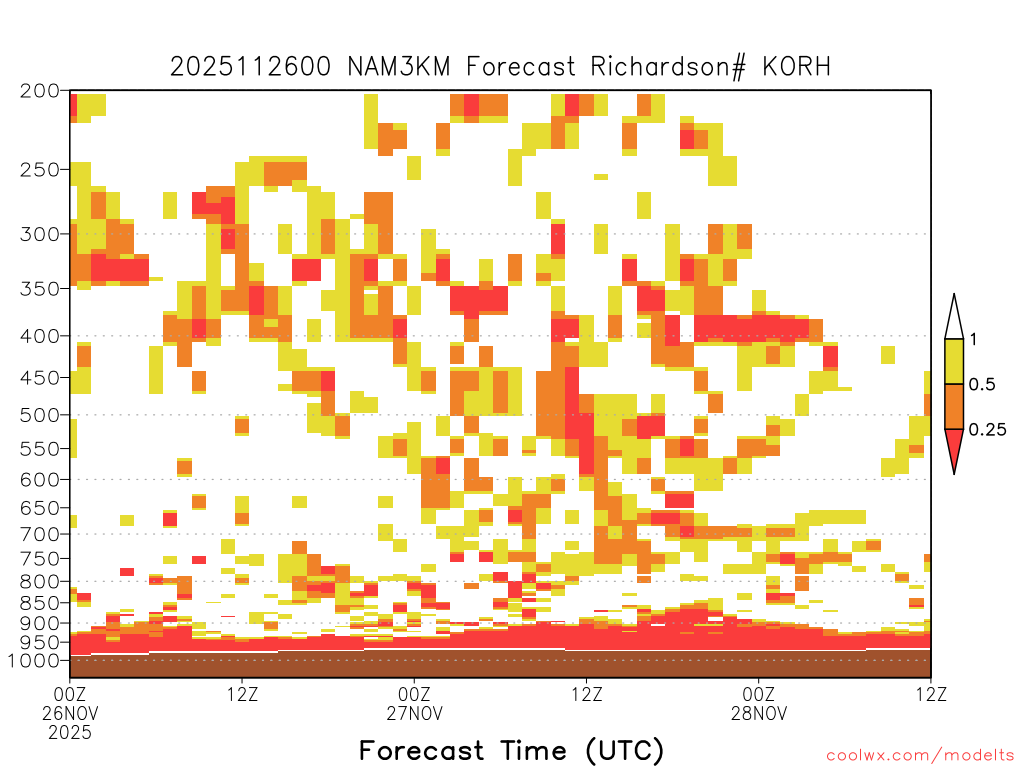 2025112600 NAM3KM Forecast Richardson# KORH

200
250
300
350
400
450
500
550
600
650
700
750
800
850
900
950
1000

1
0.5
0.25

00Z
26NOV
2025
12Z
00Z
27NOV
12Z
00Z
28NOV
12Z

Forecast Time (UTC)

coolwx.com/modelts